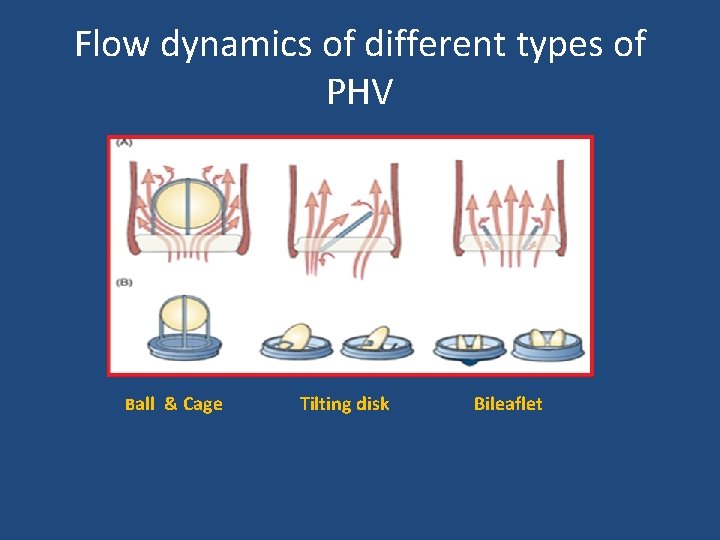 Flow dynamics of different types of PHV

(A)

(B)

Ball & Cage

Tilting disk

Bileaflet